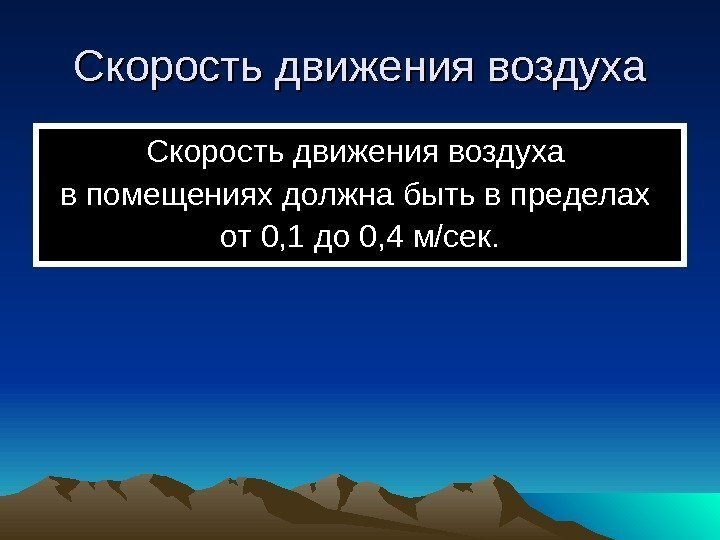 Скорость движения воздуха

Скорость движения воздуха в помещениях должна быть в пределах от 0,1 до 0,4 м/сек.